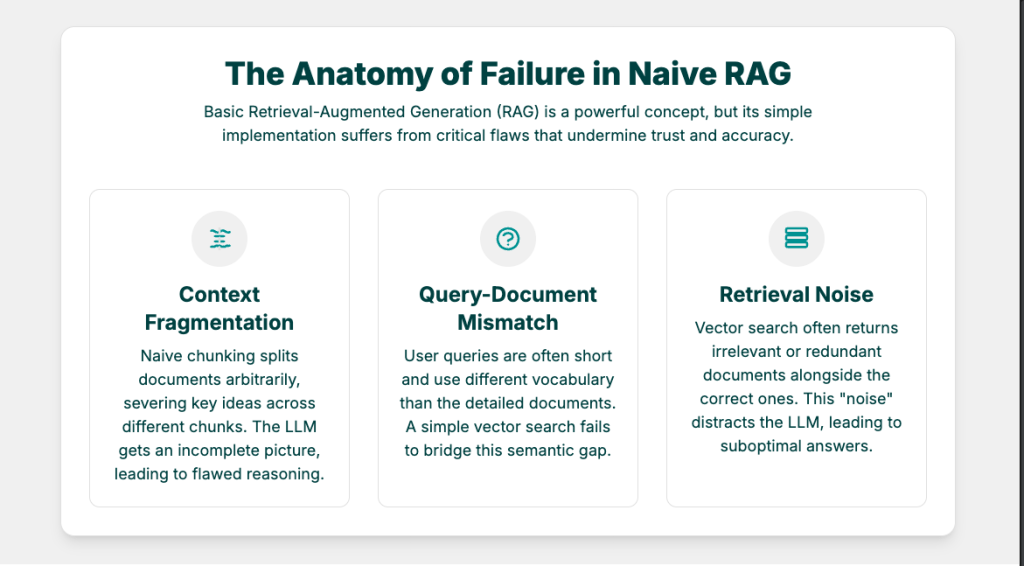 The Anatomy of Failure in Naive RAG

Basic Retrieval-Augmented Generation (RAG) is a powerful concept, but its simple implementation suffers from critical flaws that undermine trust and accuracy.

Context Fragmentation

Naive chunking splits documents arbitrarily, severing key ideas across different chunks. The LLM gets an incomplete picture, leading to flawed reasoning.

Query-Document Mismatch

User queries are often short and use different vocabulary than the detailed documents. A simple vector search fails to bridge this semantic gap.

Retrieval Noise

Vector search often returns irrelevant or redundant documents alongside the correct ones. This "noise" distracts the LLM, leading to suboptimal answers.